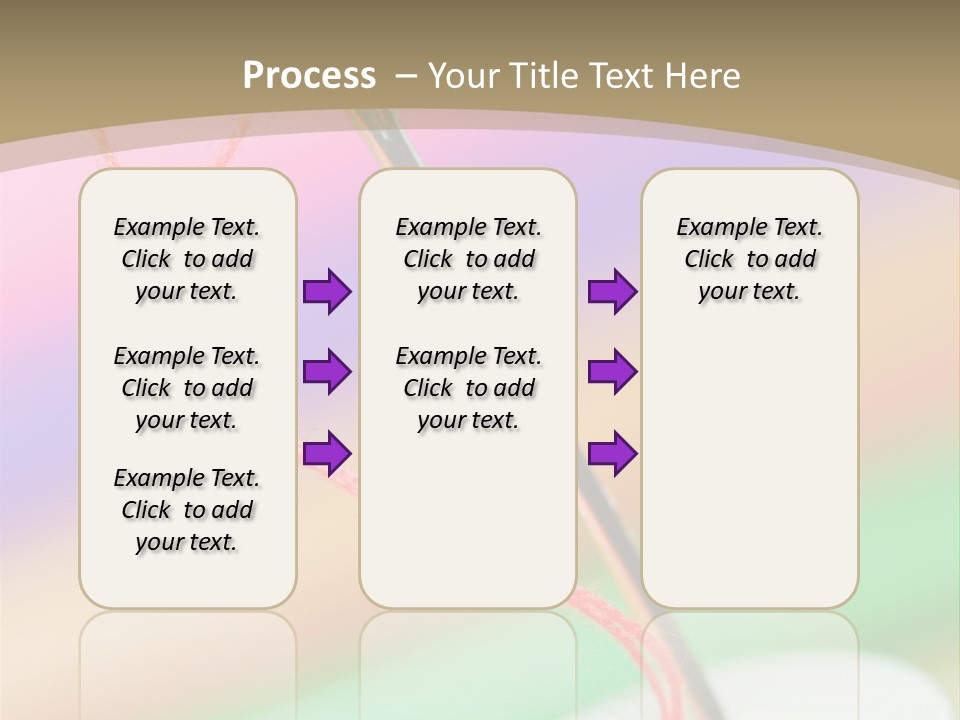 Process – Your Title Text Here

Example Text. Click to add your text.

Example Text. Click to add your text.

Example Text. Click to add your text.

Example Text. Click to add your text.

Example Text. Click to add your text.

Example Text. Click to add your text.